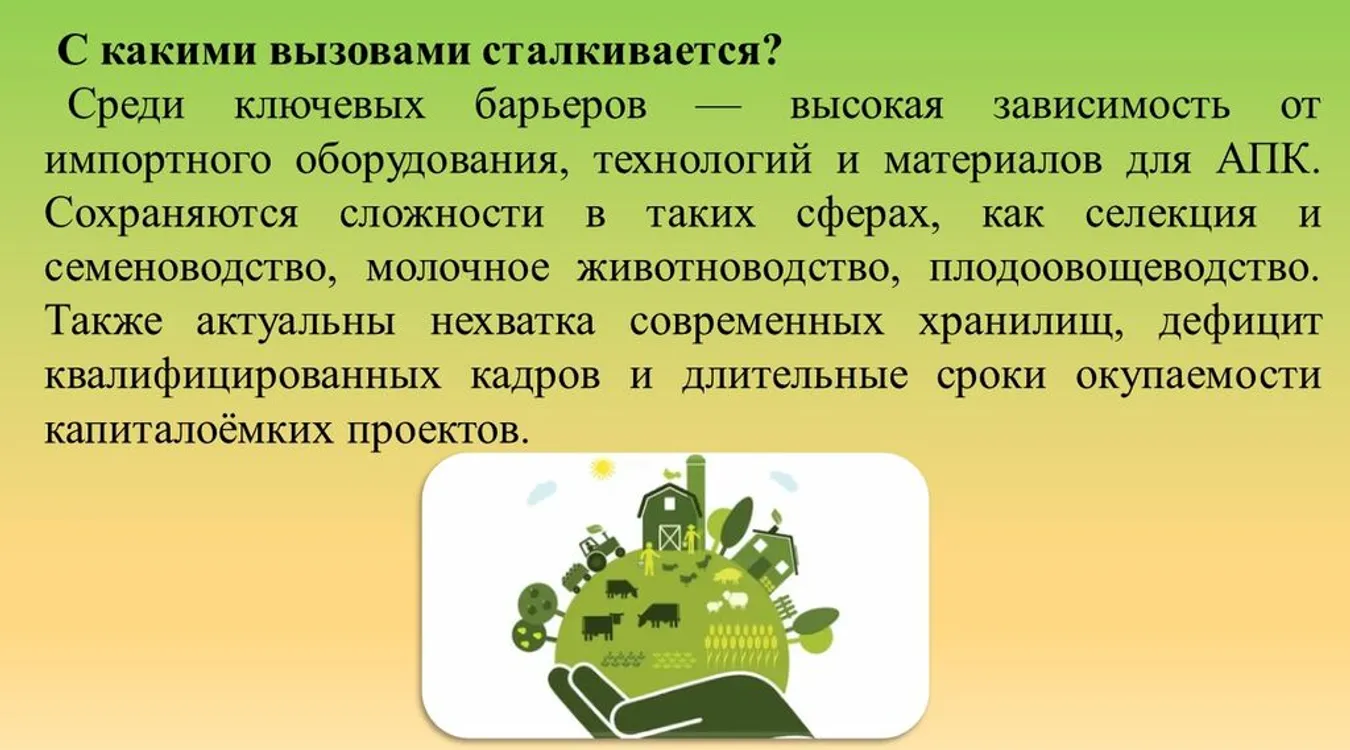 С какими вызовами сталкивается?

Среди ключевых барьеров — высокая зависимость от импортного оборудования, технологий и материалов для АПК. Сохраняются сложности в таких сферах, как селекция и семеноводство, молочное животноводство, плодоовощеводство. Также актуальны нехватка современных хранилищ, дефицит квалифицированных кадров и длительные сроки окупаемости капиталоёмких проектов.